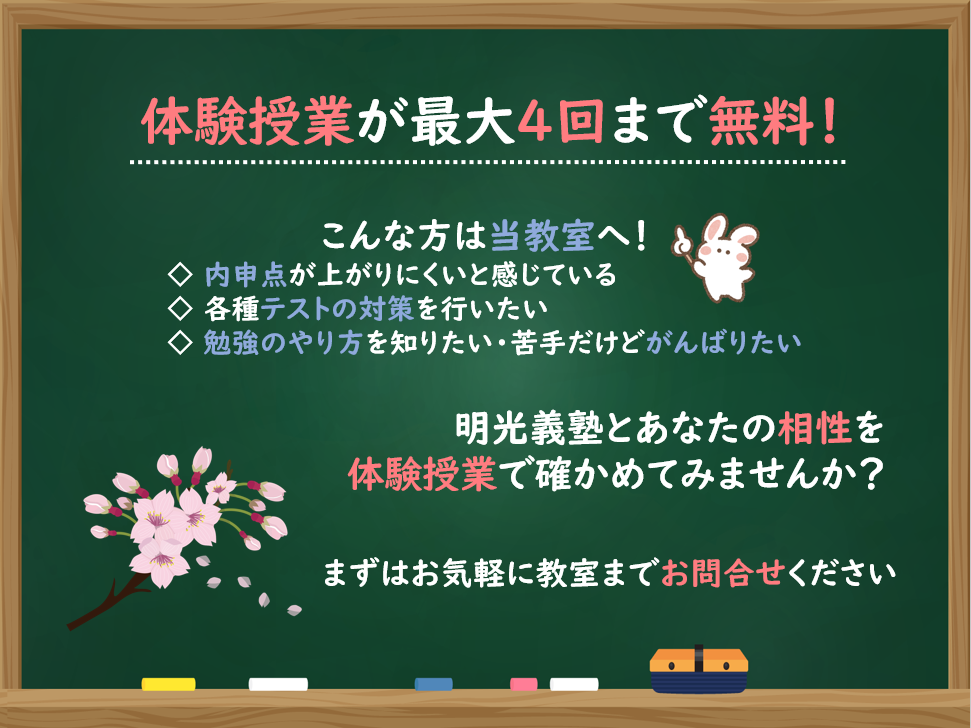 体験授業が最大4回まで無料！

こんな方は当教室へ！
◇ 内申点が上がりにくいと感じている
◇ 各種テストの対策を行いたい
◇ 勉強のやり方を知りたい・苦手だけどがんばりたい

明光義塾とあなたの相性を
体験授業で確かめてみませんか？

まずはお気軽に教室までお問合せください